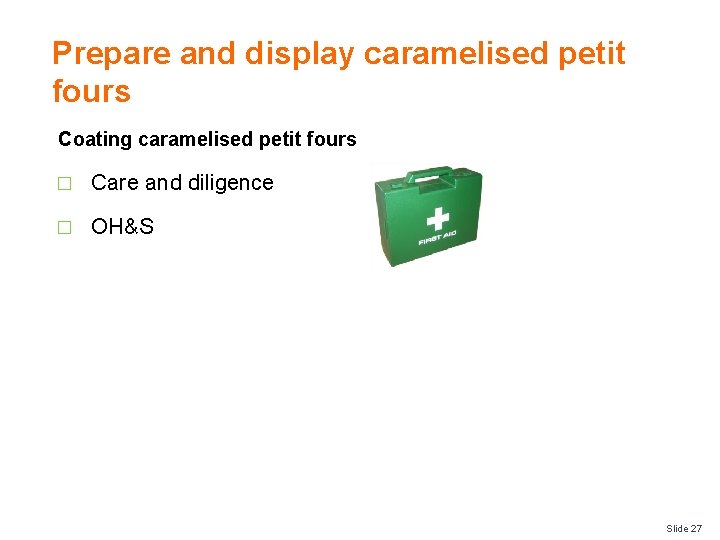 Prepare and display caramelised petit fours

Coating caramelised petit fours

□ Care and diligence

□ OH&S

FIRST AID

Slide 27